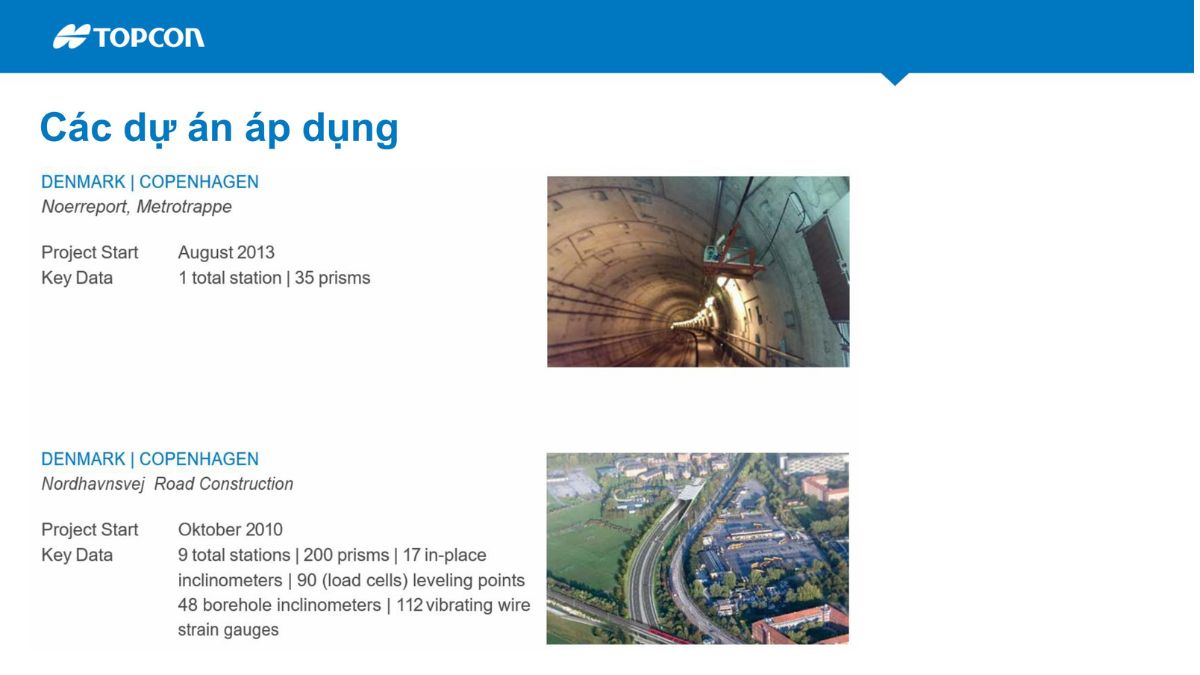 TOPCON

Các dự án áp dụng

DENMARK | COPENHAGEN
Noerreport, Metrotrappe

Project Start August 2013
Key Data 1 total station | 35 prisms

DENMARK | COPENHAGEN
Nordhavnsvej Road Construction

Project Start Oktober 2010
Key Data 9 total stations | 200 prisms | 17 in-place inclinometers | 90 (load cells) leveling points 48 borehole inclinometers | 112 vibrating wire strain gauges